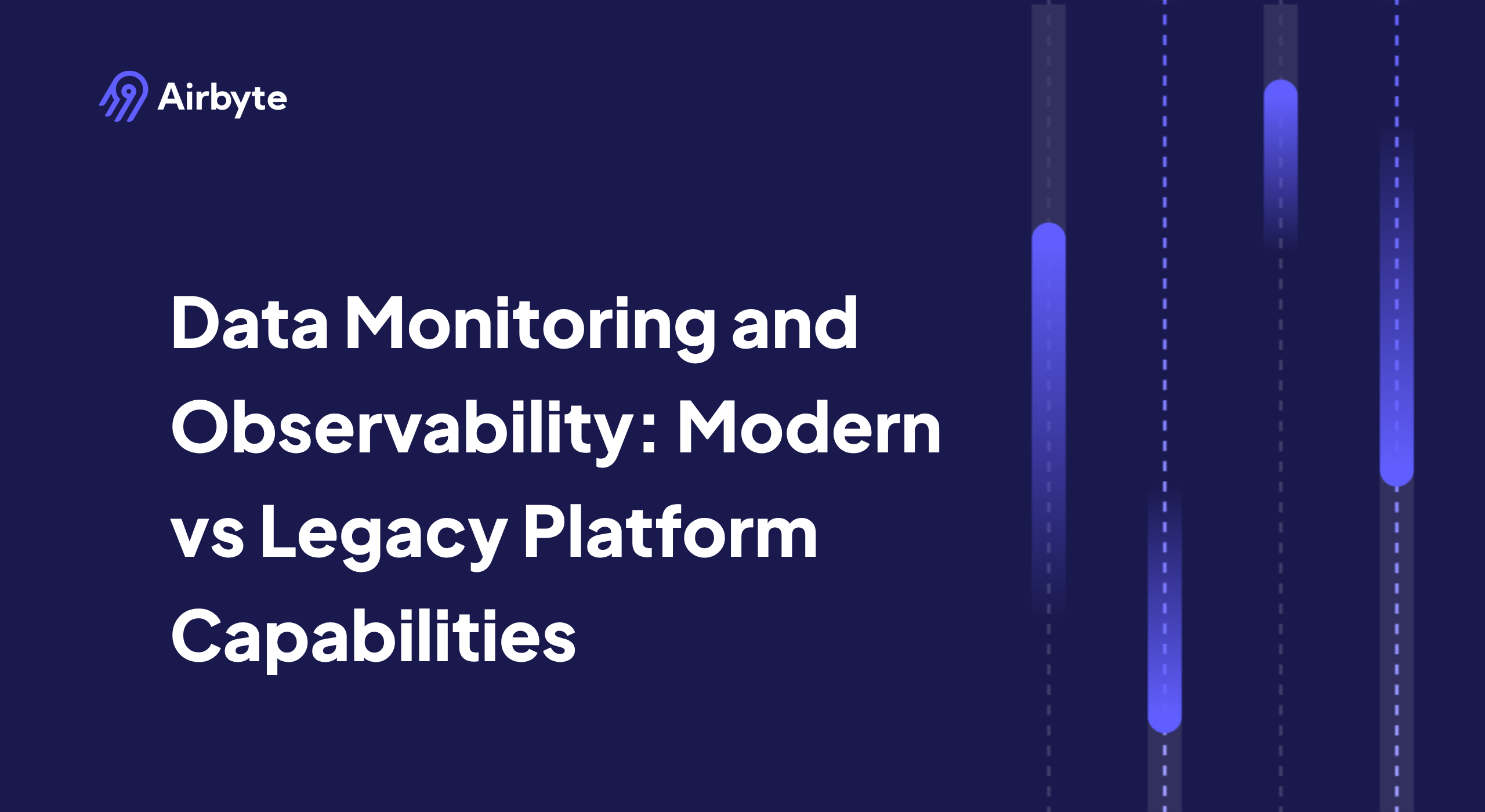 Airbyte

Data Monitoring and Observability: Modern vs Legacy Platform Capabilities